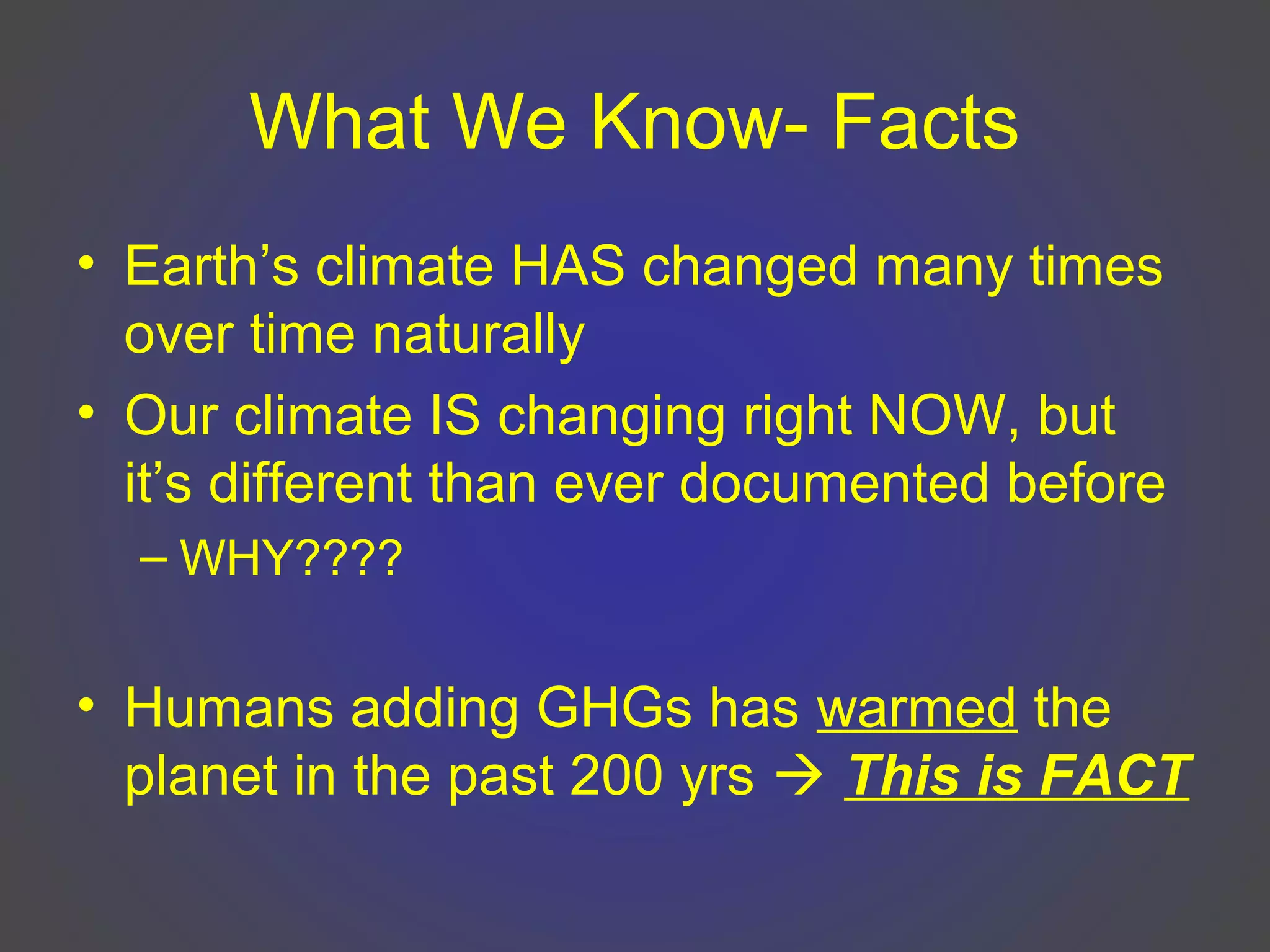 What We Know- Facts

• Earth’s climate HAS changed many times over time naturally
• Our climate IS changing right NOW, but it’s different than ever documented before
– WHY????

• Humans adding GHGs has warmed the planet in the past 200 yrs → This is FACT